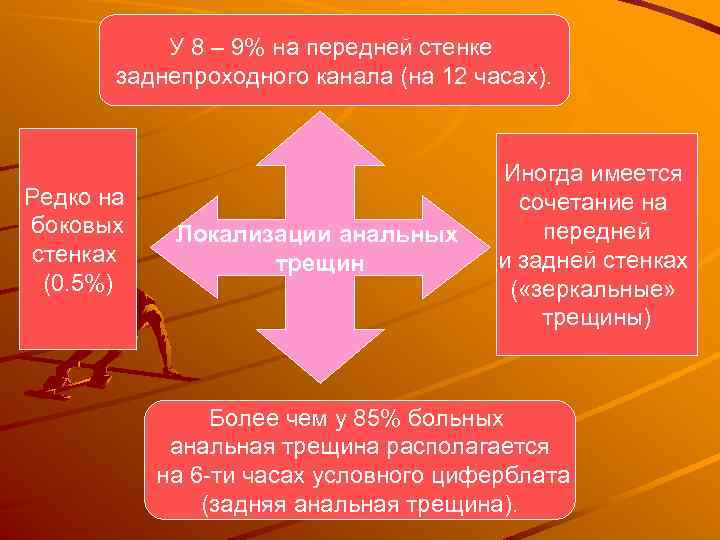 У 8 – 9% на передней стенке заднепроходного канала (на 12 часах).

Редко на боковых стенках (0.5%)

Локализации анальных трещин

Иногда имеется сочетание на передней и задней стенках («зеркальные» трещины)

Более чем у 85% больных анальная трещина располагается на 6-ти часах условного циферблата (задняя анальная трещина).